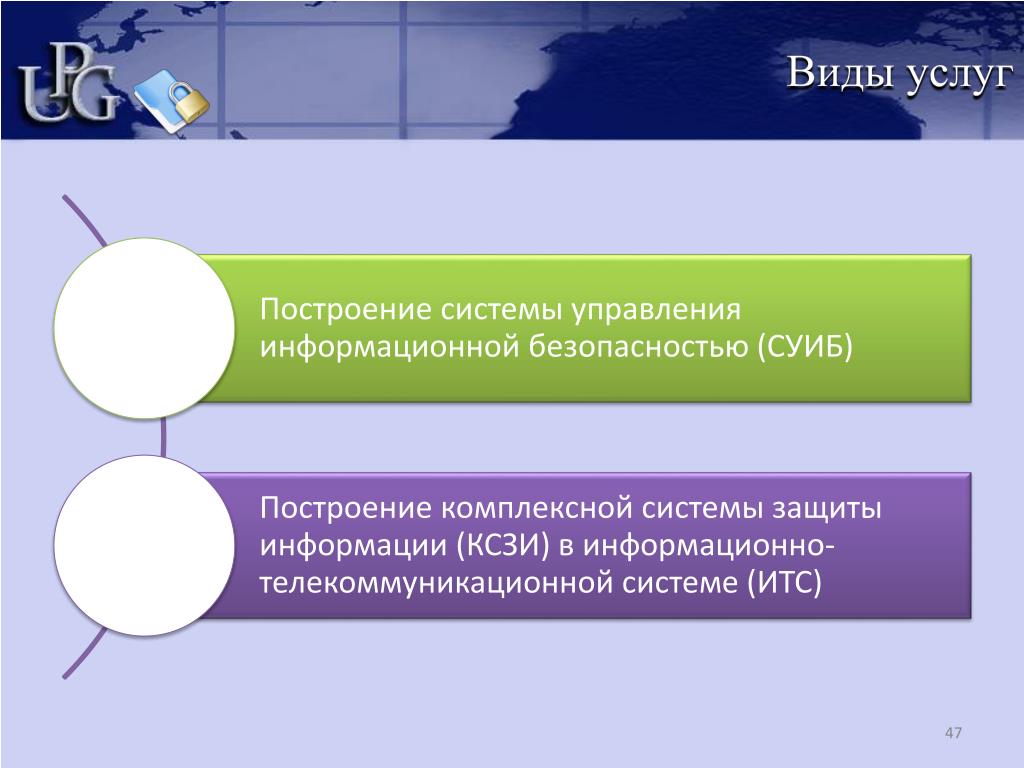 UPG

Виды услуг

Построение системы управления информационной безопасностью (СУИБ)

Построение комплексной системы защиты информации (КСЗИ) в информационно-телекоммуникационной системе (ИТС)

47